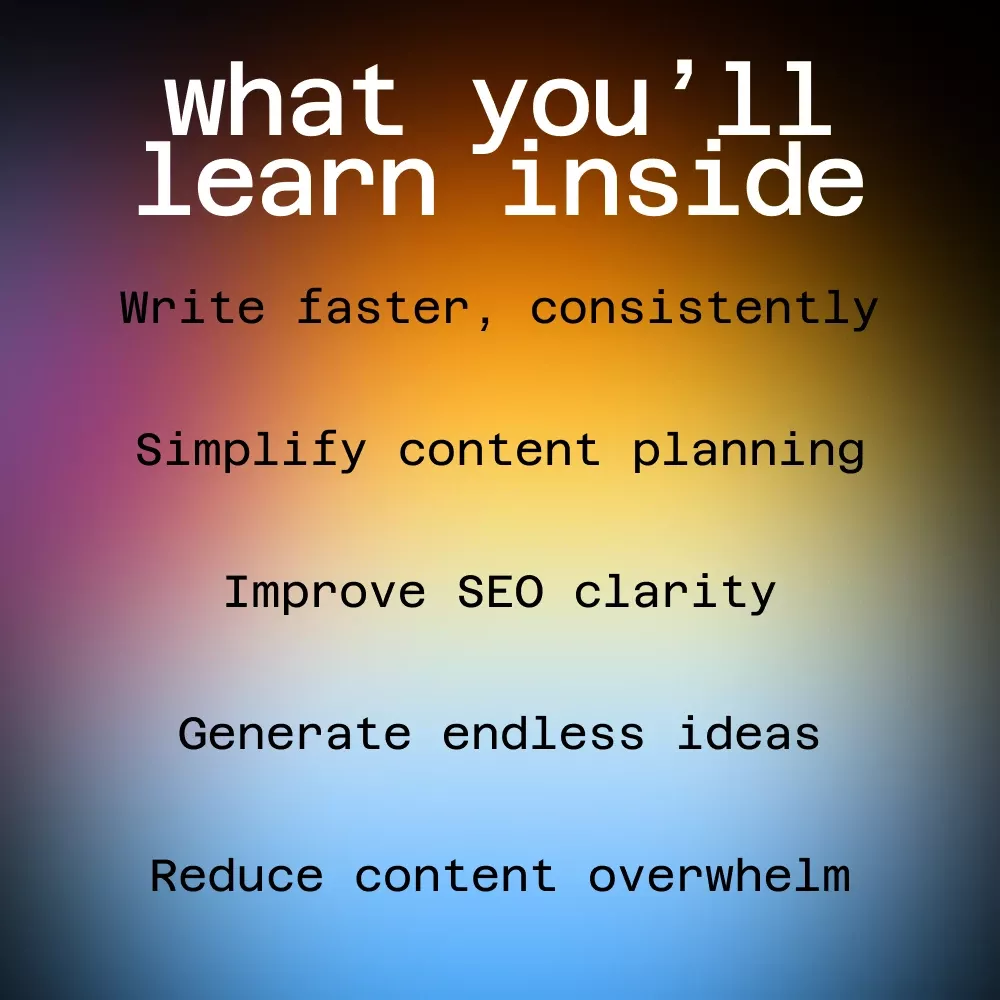 what you’ll learn inside

Write faster, consistently

Simplify content planning

Improve SEO clarity

Generate endless ideas

Reduce content overwhelm